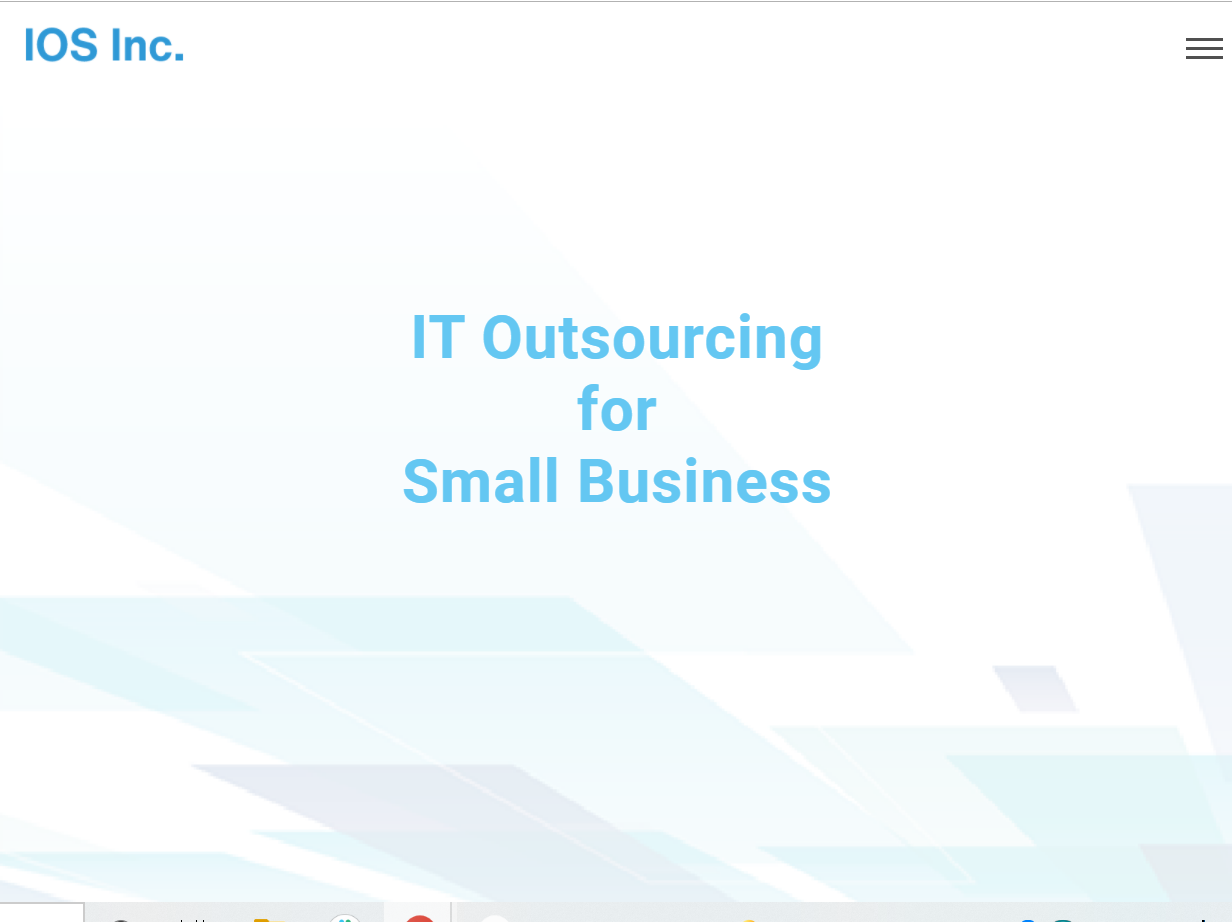 IOS Inc.

IT Outsourcing
for
Small Business